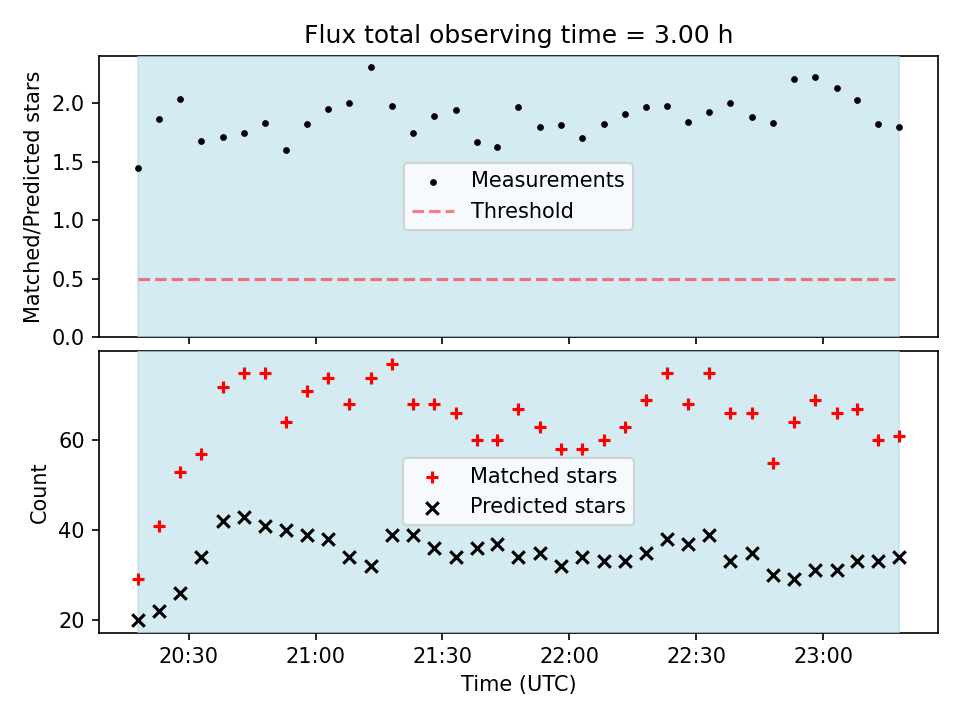 Flux total observing time = 3.00 h

Matched/Predicted stars

2.0
1.5
1.0
0.5
0.0

Measurements
Threshold

Count

60
40
20

Matched stars
Predicted stars

20:30
21:00
21:30
22:00
22:30
23:00

Time (UTC)